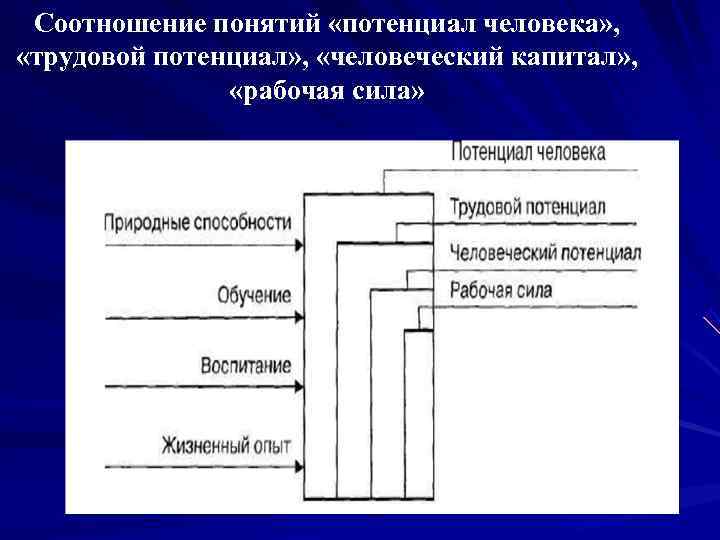 Соотношение понятий «потенциал человека», «трудовой потенциал», «человеческий капитал», «рабочая сила»

Потенциал человека

Трудовой потенциал

Человеческий потенциал

Рабочая сила

Природные способности

Обучение

Воспитание

Жизненный опыт